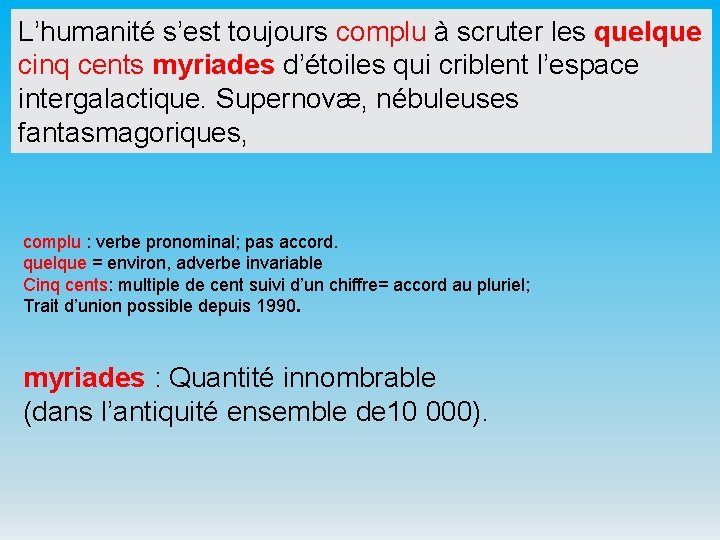 L’humanité s’est toujours complu à scruter les quelque cinq cents myriades d’étoiles qui criblent l’espace intergalactique. Supernovæ, nébuleuses fantasmagoriques,

complu : verbe pronominal; pas accord.
quelque = environ, adverbe invariable
Cinq cents: multiple de cent suivi d’un chiffre= accord au pluriel;
Trait d’union possible depuis 1990.

myriades : Quantité innombrable
(dans l’antiquité ensemble de10 000).